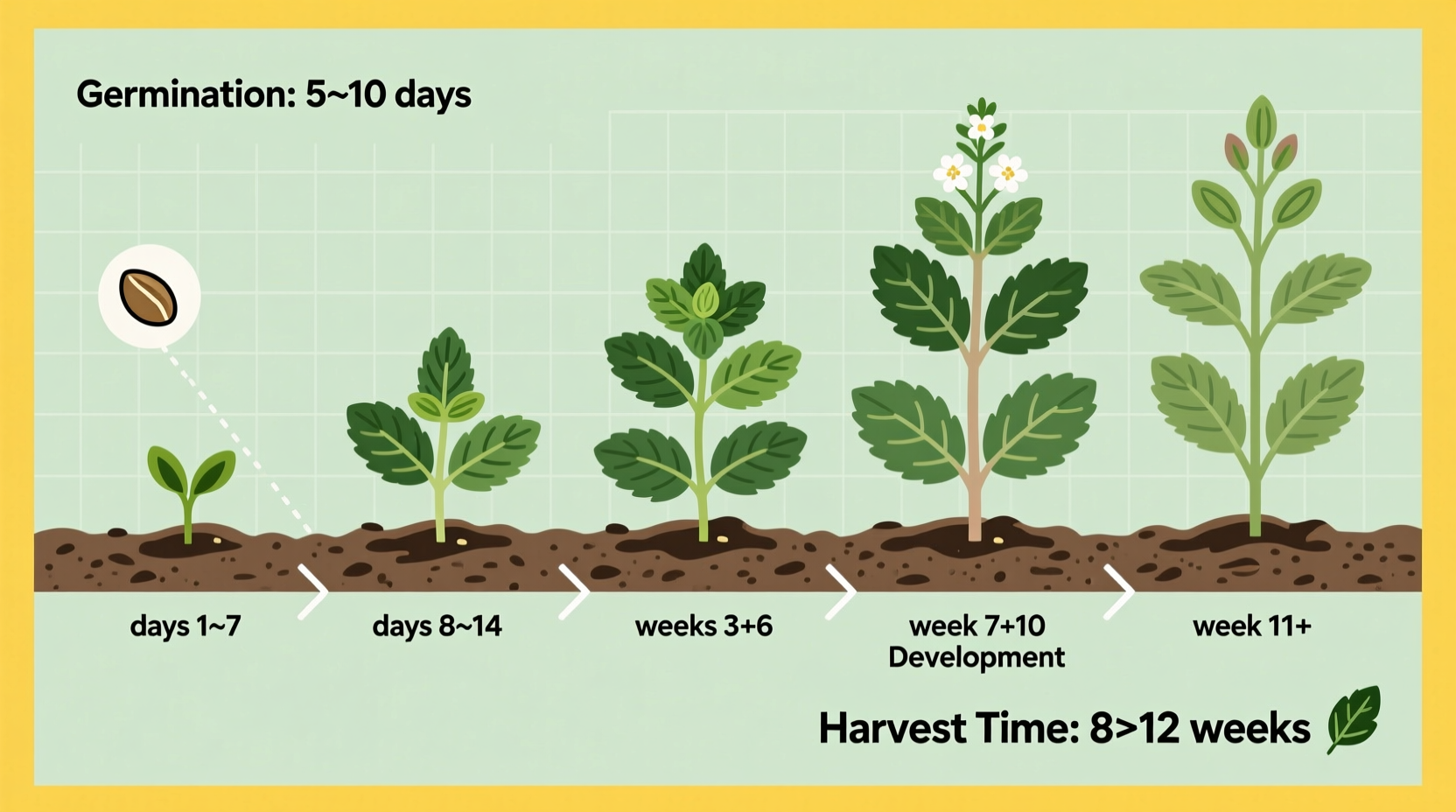 Germination: 5~10 days

days 1~7

days 8~14

weeks 3+6

week 7+10
Development

week 11+

Harvest Time: 8>12 weeks